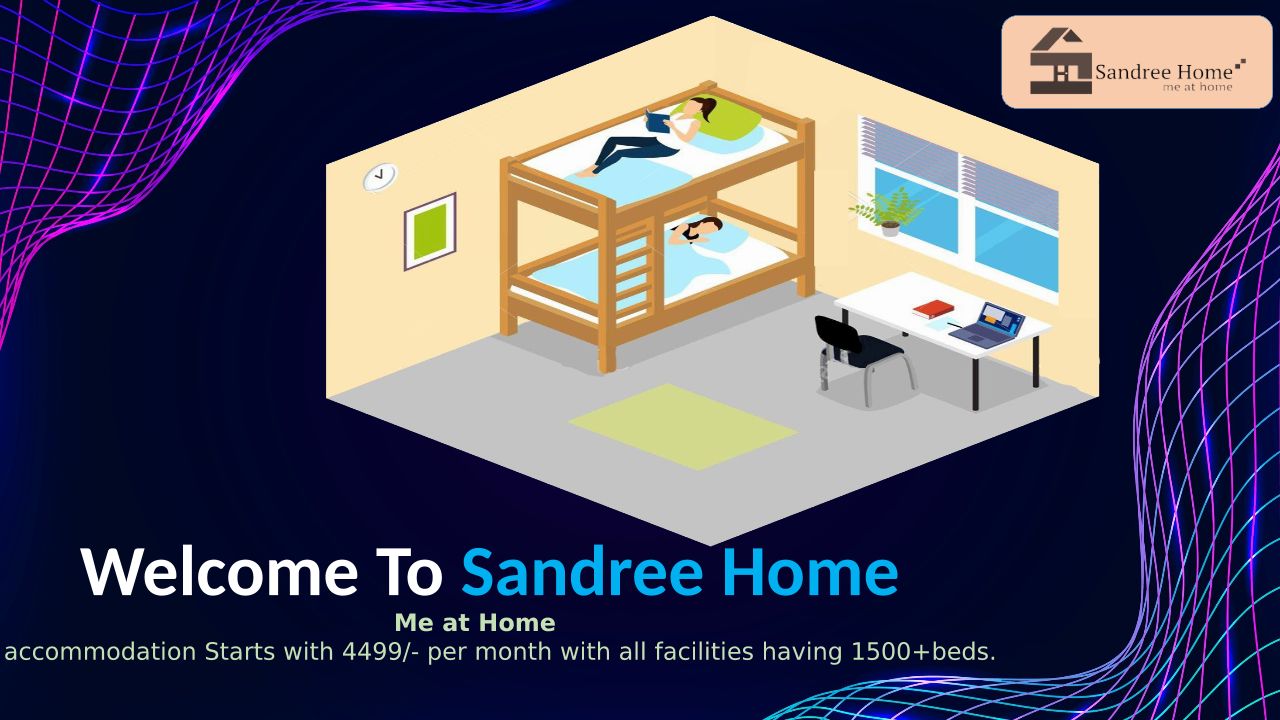 Sandree Home
me at home

Welcome To Sandree Home

Me at Home

accommodation Starts with 4499/- per month with all facilities having 1500+beds.